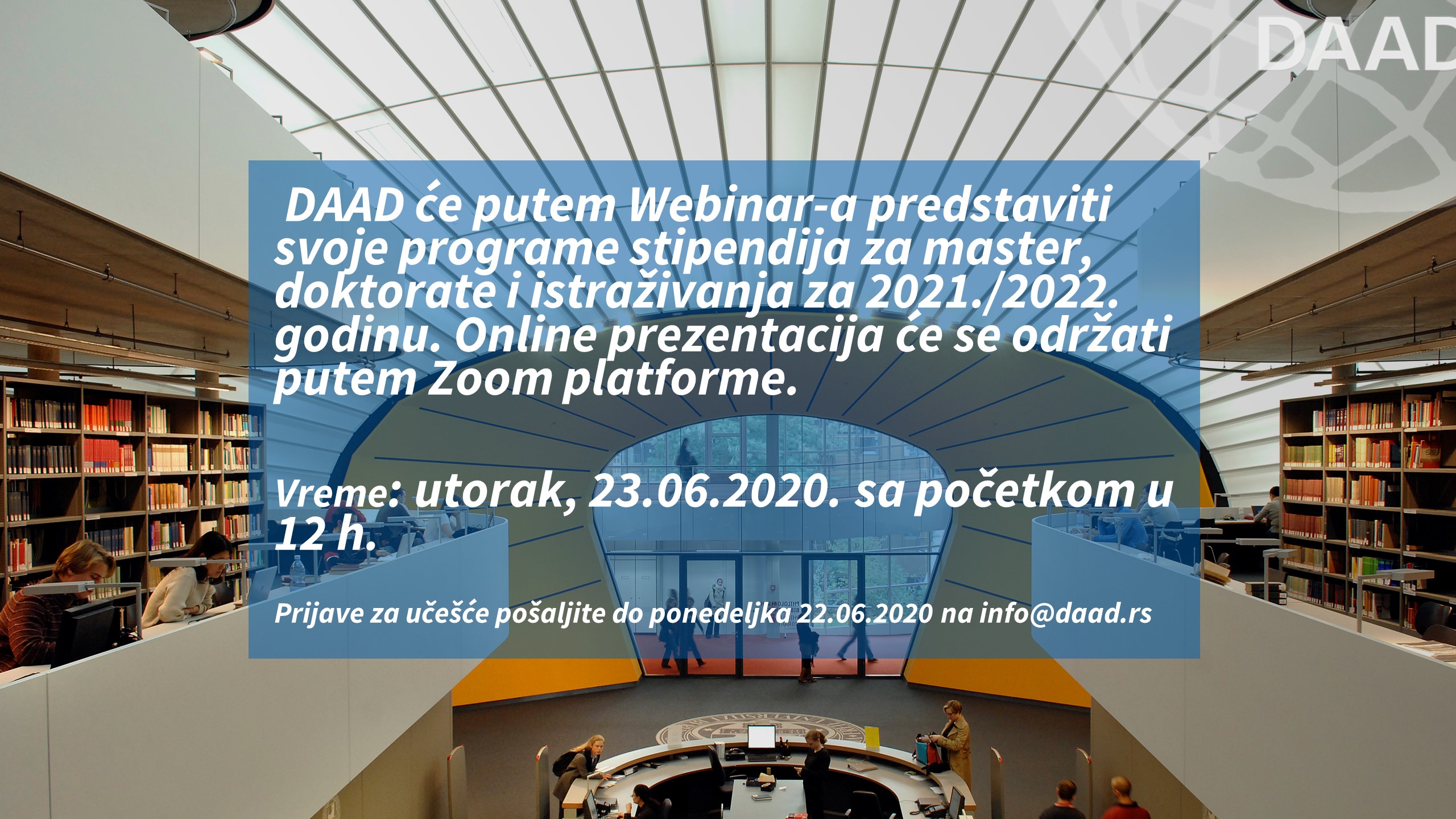 DAAD

DAAD će putem Webinar-a predstaviti svoje programe stipendija za master, doktorate i istraživanja za 2021./2022. godinu. Online prezentacija će se održati putem Zoom platforme.

Vreme: utorak, 23.06.2020. sa početkom u 12 h.

Prijave za učešće pošaljite do ponedeljka 22.06.2020 na info@daad.rs